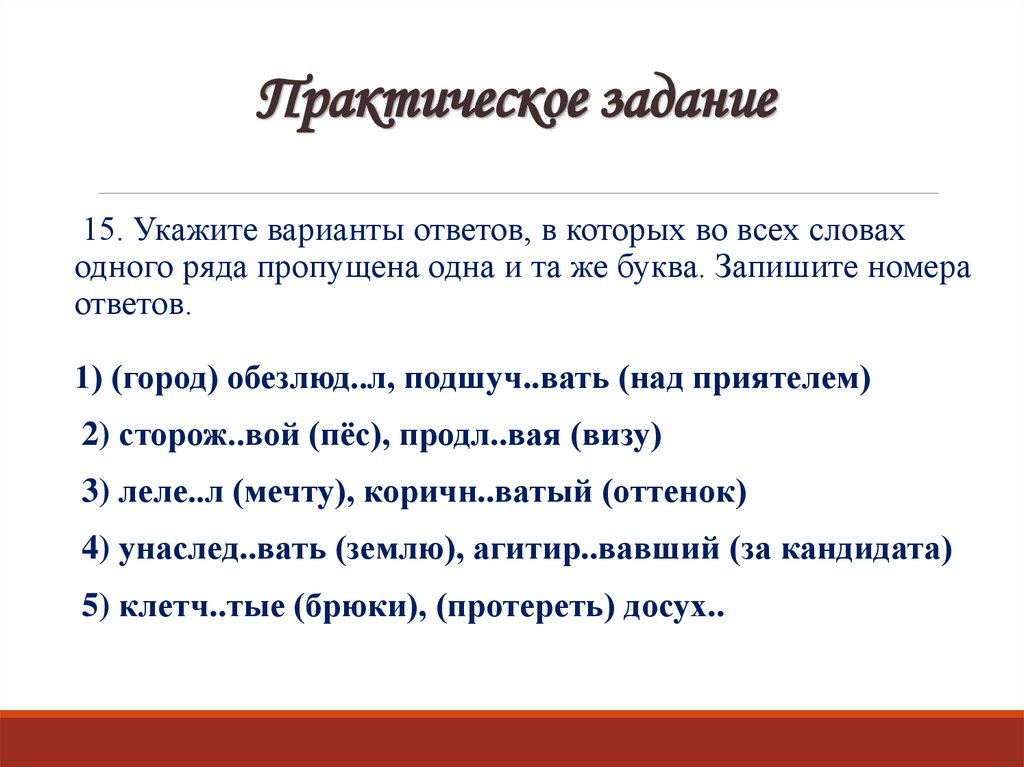 Практическое задание

15. Укажите варианты ответов, в которых во всех словах одного ряда пропущена одна и та же буква. Запишите номера ответов.

1) (город) обезлюд..л, подшуч..вать (над приятелем)

2) сторож..вой (пёс), продл..вая (визу)

3) леле..л (мечту), коричн..ватый (оттенок)

4) унаслед..вать (землю), агитир..вавший (за кандидата)

5) клетч..тые (брюки), (протереть) досух..